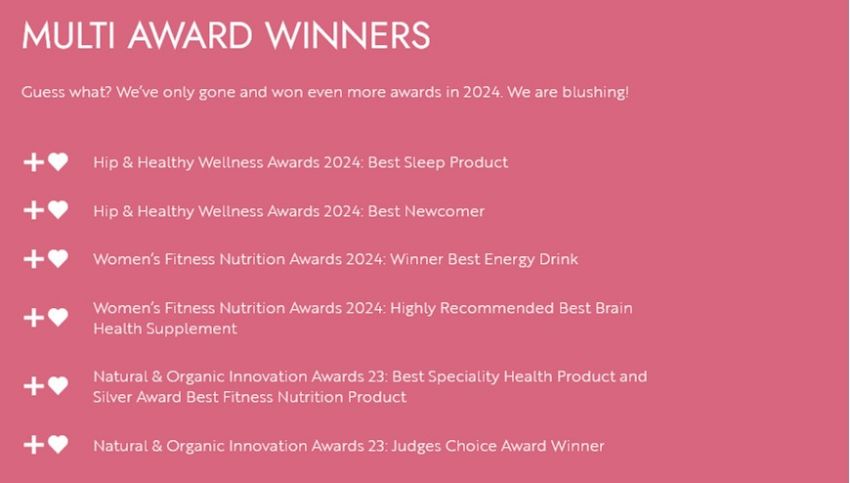 MULTI AWARD WINNERS

Guess what? We've only gone and won even more awards in 2024. We are blushing!

Hip & Healthy Wellness Awards 2024: Best Sleep Product

Hip & Healthy Wellness Awards 2024: Best Newcomer

Women's Fitness Nutrition Awards 2024: Winner Best Energy Drink

Women's Fitness Nutrition Awards 2024: Highly Recommended Best Brain Health Supplement

Natural & Organic Innovation Awards 23: Best Speciality Health Product and Silver Award Best Fitness Nutrition Product

Natural & Organic Innovation Awards 23: Judges Choice Award Winner